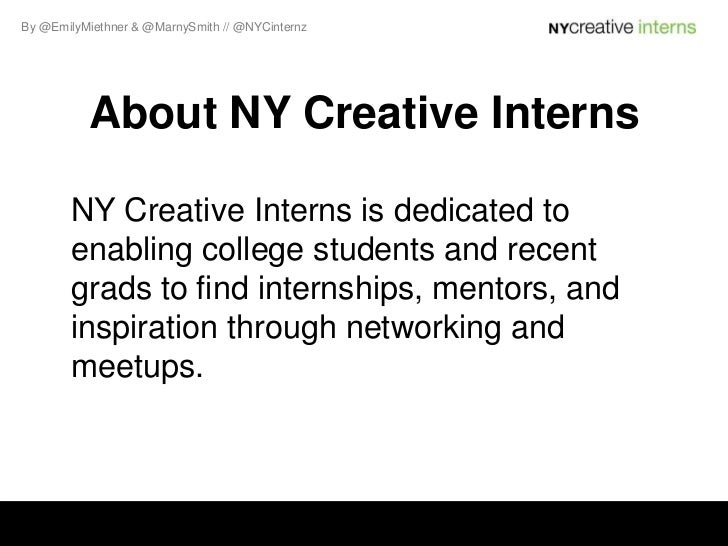 By @EmilyMiethner & @MarnySmith // @NYCinternz

NYcreative interns

About NY Creative Interns

NY Creative Interns is dedicated to enabling college students and recent grads to find internships, mentors, and inspiration through networking and meetups.